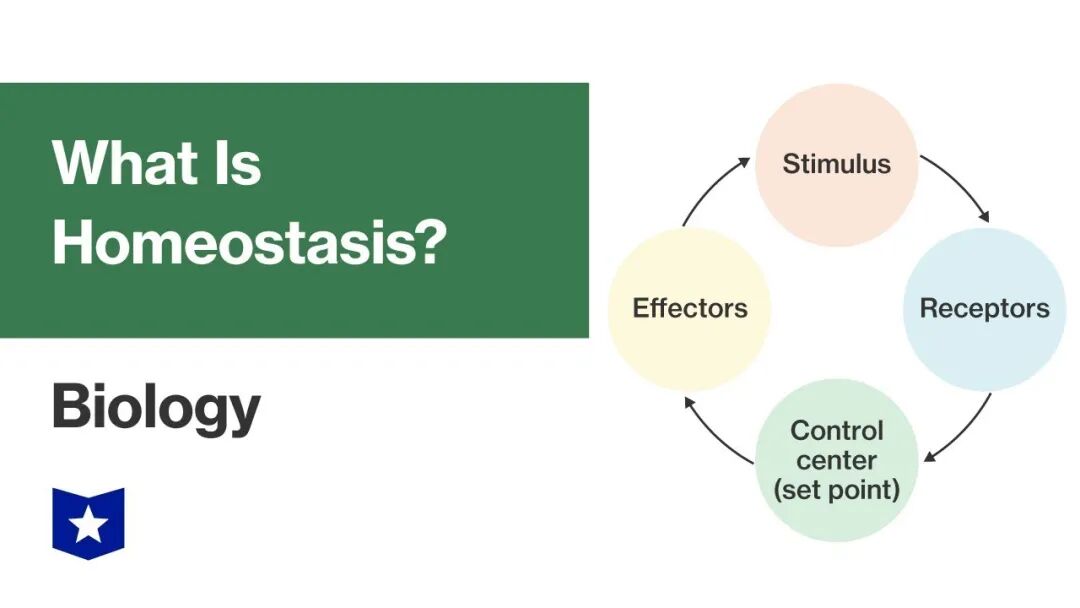 What Is Homeostasis?

Biology

Stimulus

Receptors

Control center (set point)

Effectors